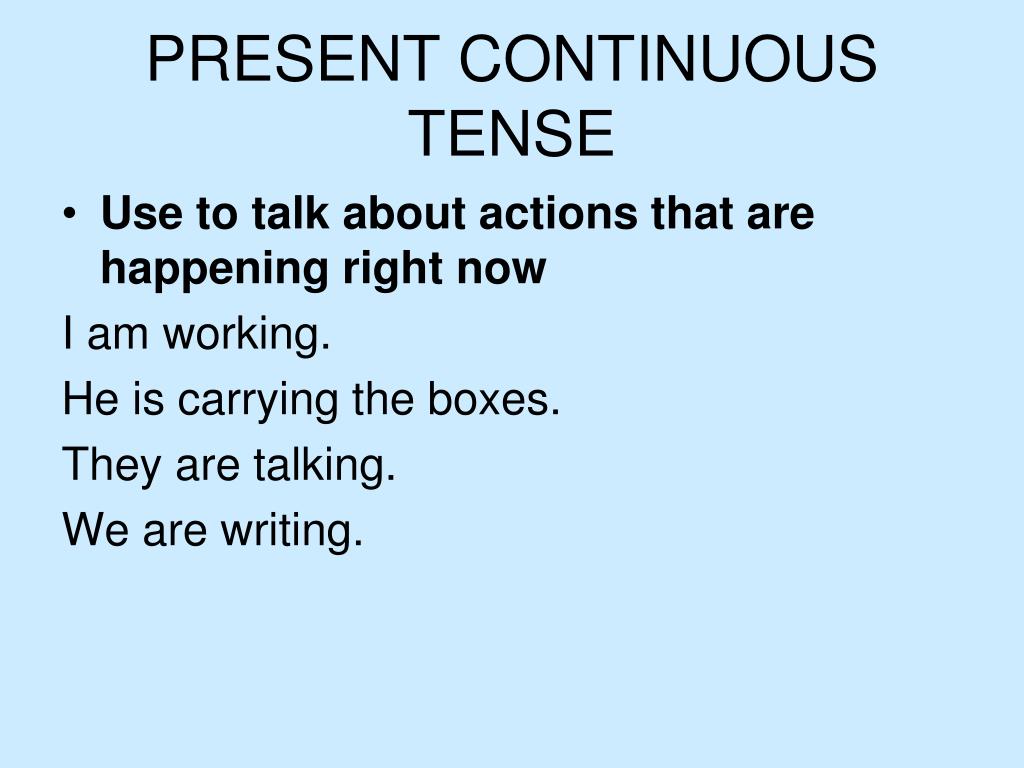 PRESENT CONTINUOUS TENSE

• Use to talk about actions that are happening right now

I am working.

He is carrying the boxes.

They are talking.

We are writing.